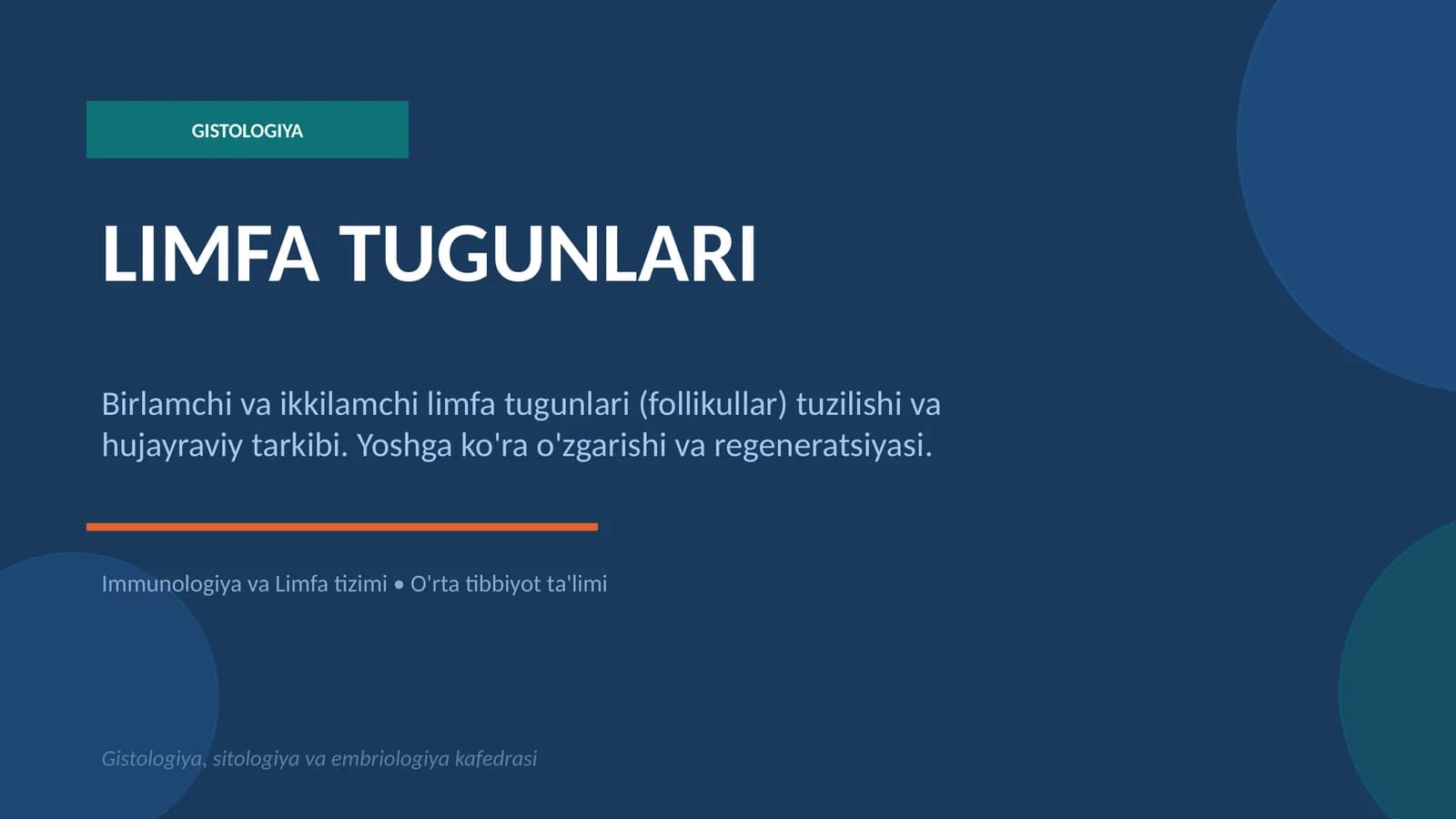 GISTOLOGIYA

LIMFA TUGUNLARI

Birlamchi va ikkilamchi limfa tugunlari (follikullar) tuzilishi va hujayraviy tarkibi. Yoshga ko'ra o'zgarishi va regeneratsiyasi.

Immunologiya va Limfa tizimi • O'rta tibbiyot ta'limi

Gistologiya, sitologiya va embriologiya kafedrasi